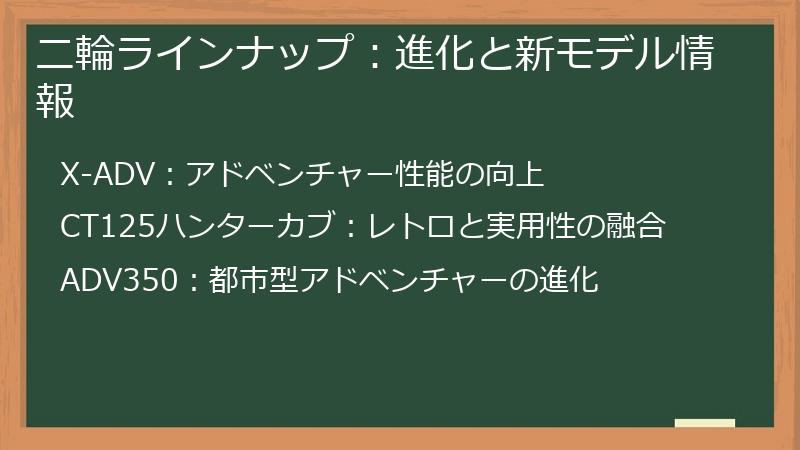 二輪ラインナップ：進化と新モデル情報

X-ADV：アドベンチャー性能の向上

CT125ハンターカブ：レトロと実用性の融合

ADV350：都市型アドベンチャーの進化